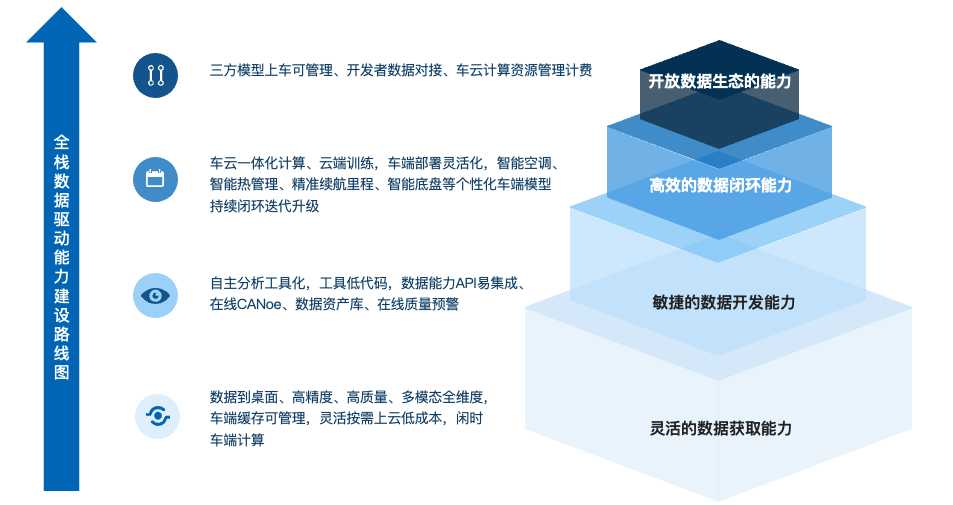 全栈数据驱动能力建设路线图

三方模型上车可管理、开发者数据对接、车云计算资源管理计费

车云一体化计算、云端训练，车端部署灵活化，智能空调、智能热管理、精准续航里程、智能底盘等个性化车端模型持续闭环迭代升级

自主分析工具化，工具低代码，数据能力API易集成、在线CANoe、数据资产库、在线质量预警

数据到桌面、高精度、高质量、多模态全维度，车端缓存可管理，灵活按需上云低成本，闲时车端计算

开放数据生态的能力

高效的数据闭环能力

敏捷的数据开发能力

灵活的数据获取能力